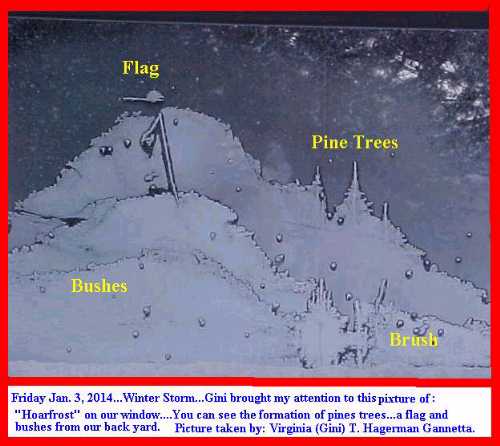 Flag

Pine Trees

Bushes

Brush

Friday Jan. 3, 2014...Winter Storm...Gini brought my attention to this pixture of : "Hoarfrost" on our window....You can see the formation of pines trees...a flag and bushes from our back yard. Picture taken by: Virginia (Gini) T. Hagerman Gannetta.